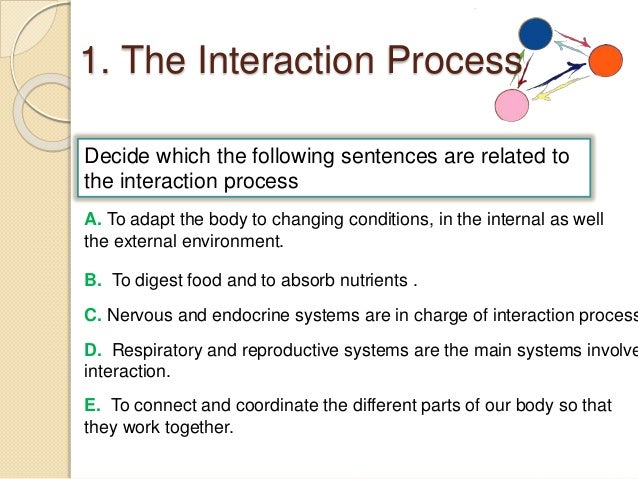 1. The Interaction Process

Decide which the following sentences are related to the interaction process

A. To adapt the body to changing conditions, in the internal as well the external environment.

B. To digest food and to absorb nutrients .

C. Nervous and endocrine systems are in charge of interaction process

D. Respiratory and reproductive systems are the main systems involve interaction.

E. To connect and coordinate the different parts of our body so that they work together.